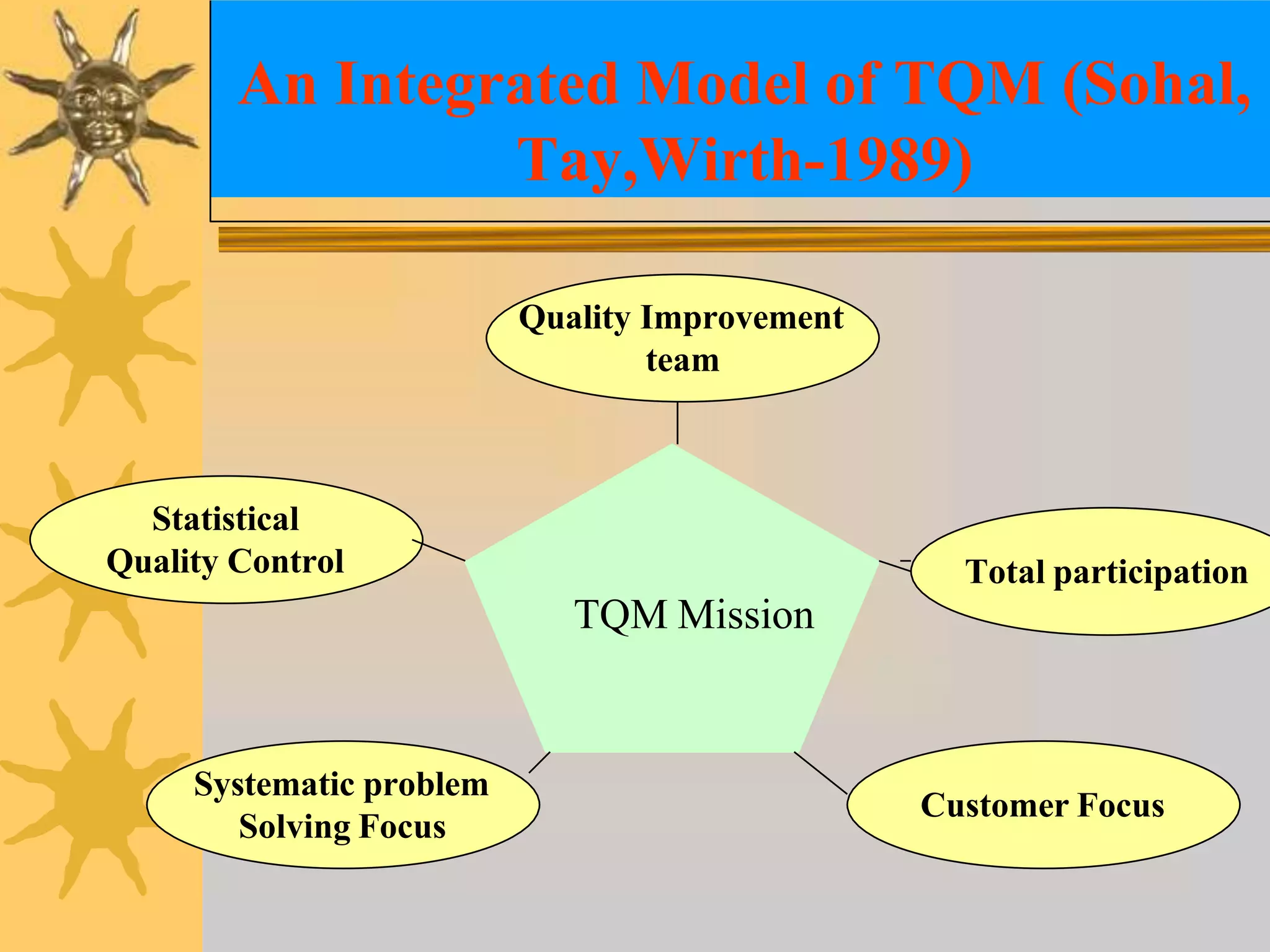 An Integrated Model of TQM (Sohal, Tay,Wirth-1989)

Quality Improvement team

Statistical Quality Control

Total participation

TQM Mission

Systematic problem Solving Focus

Customer Focus